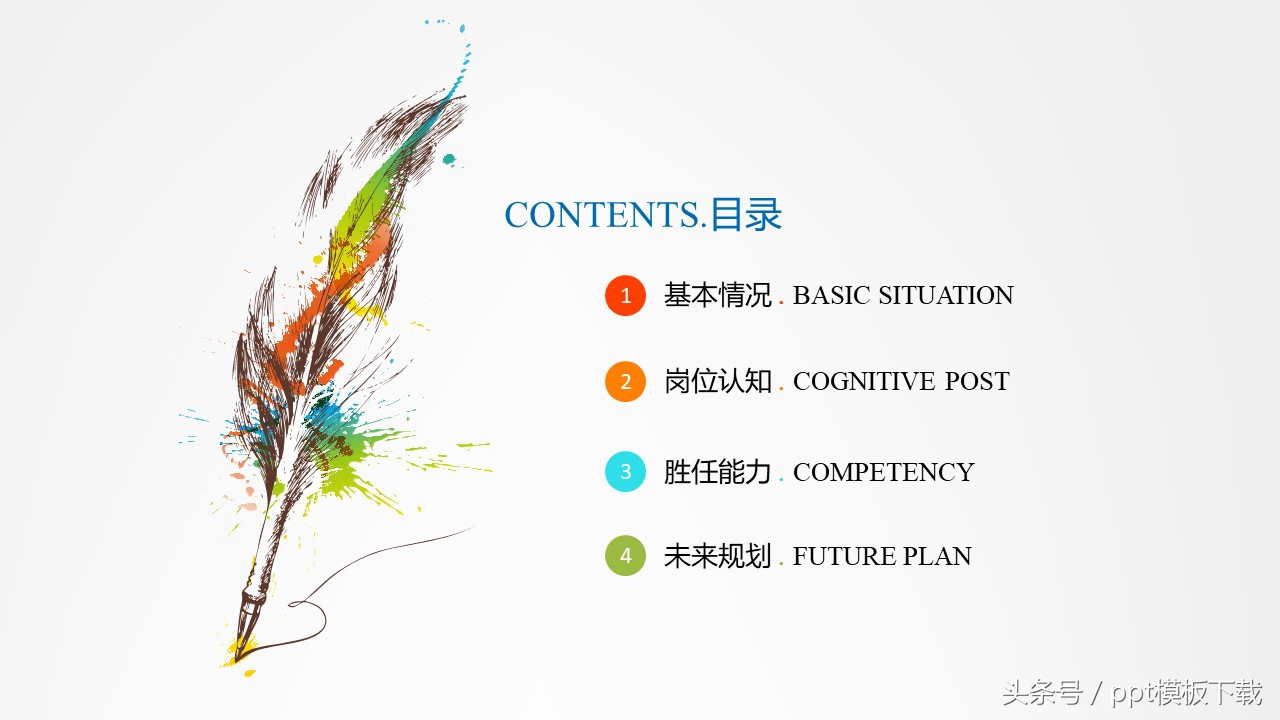 CONTENTS.目录

1 基本情况 . BASIC SITUATION

2 岗位认知 . COGNITIVE POST

3 胜任能力 . COMPETENCY

4 未来规划 . FUTURE PLAN

头条号 / ppt模板下载